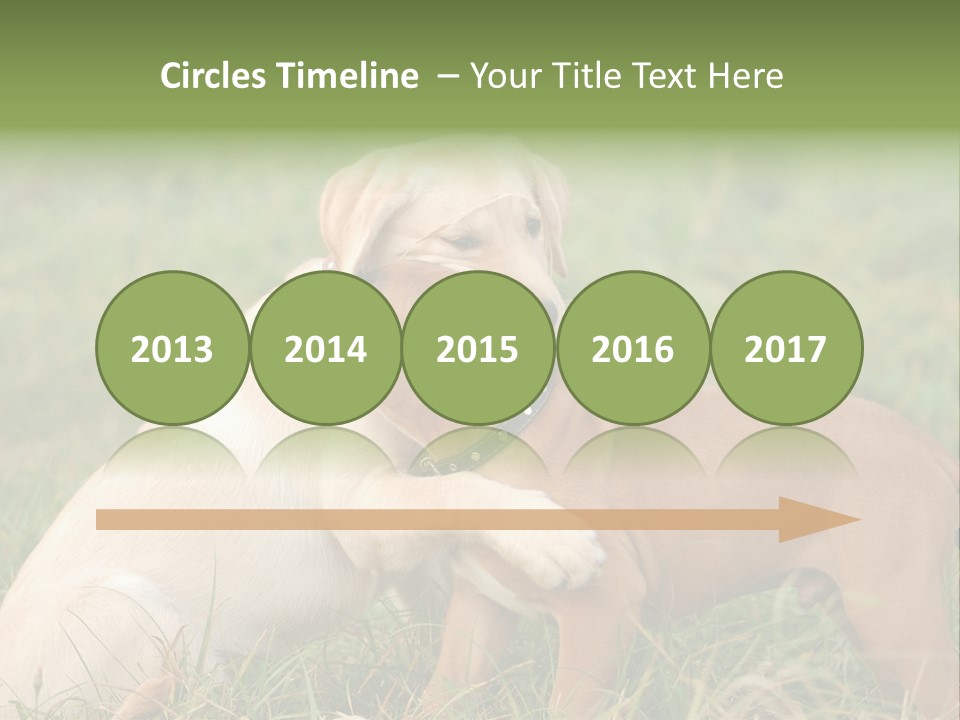 Circles Timeline – Your Title Text Here

2013

2014

2015

2016

2017